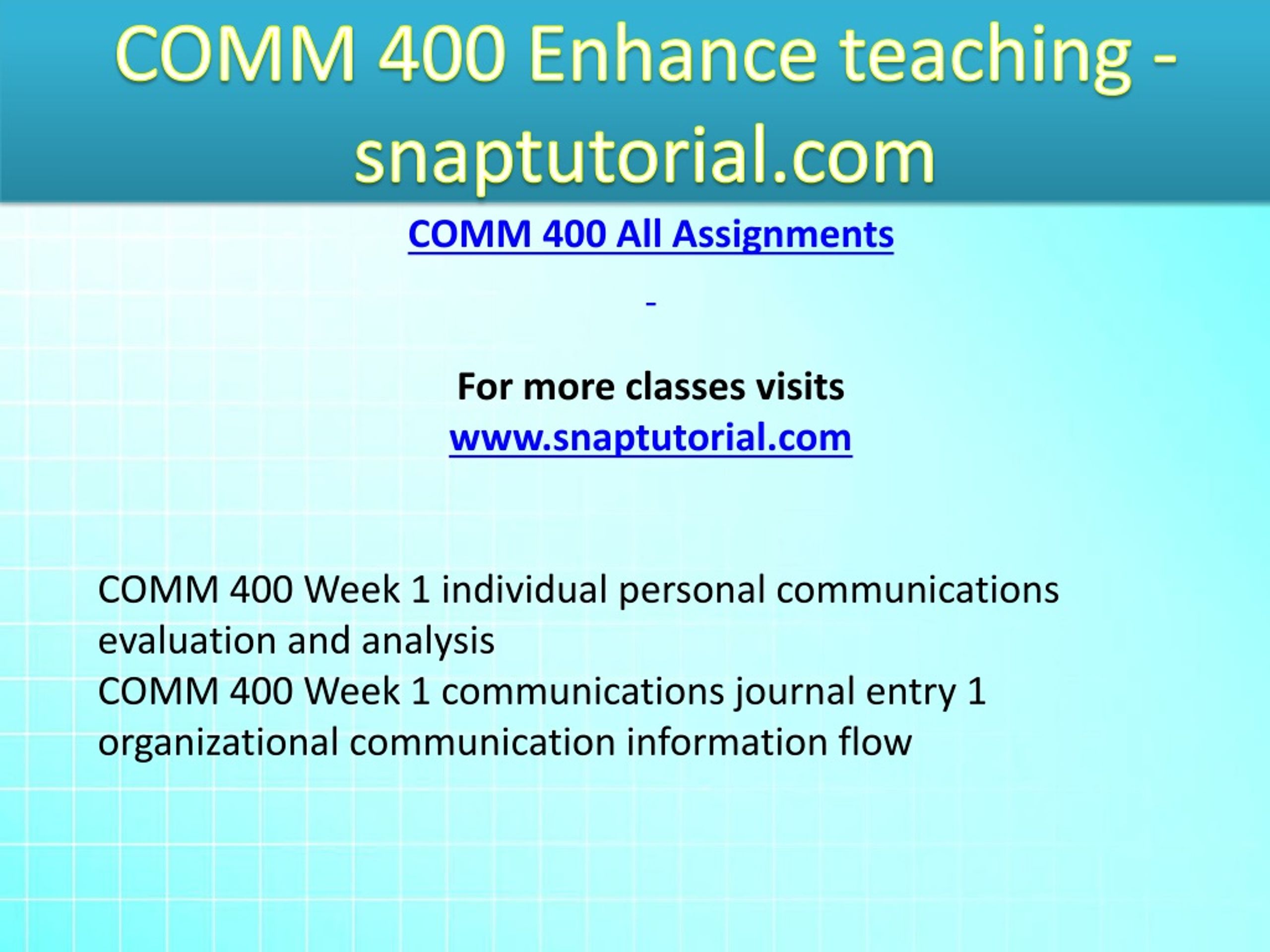 COMM 400 Enhance teaching - snaptutorial.com

COMM 400 All Assignments

-

For more classes visits
www.snaptutorial.com

COMM 400 Week 1 individual personal communications evaluation and analysis
COMM 400 Week 1 communications journal entry 1 organizational communication information flow